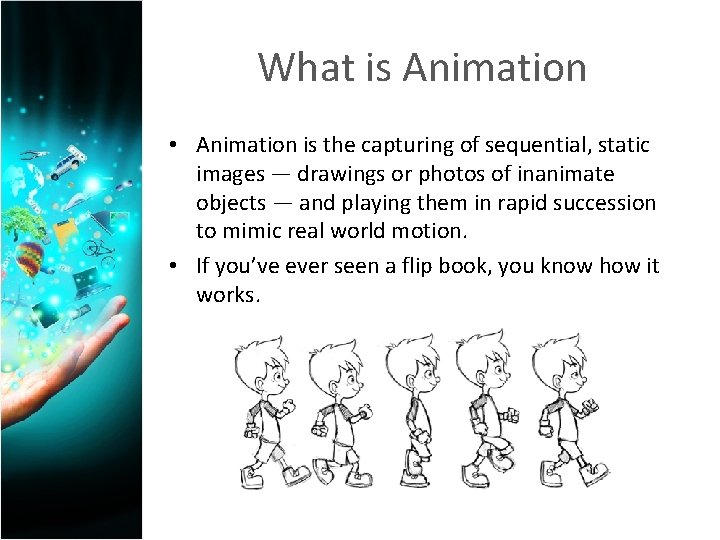 What is Animation

• Animation is the capturing of sequential, static images — drawings or photos of inanimate objects — and playing them in rapid succession to mimic real world motion.

• If you've ever seen a flip book, you know how it works.